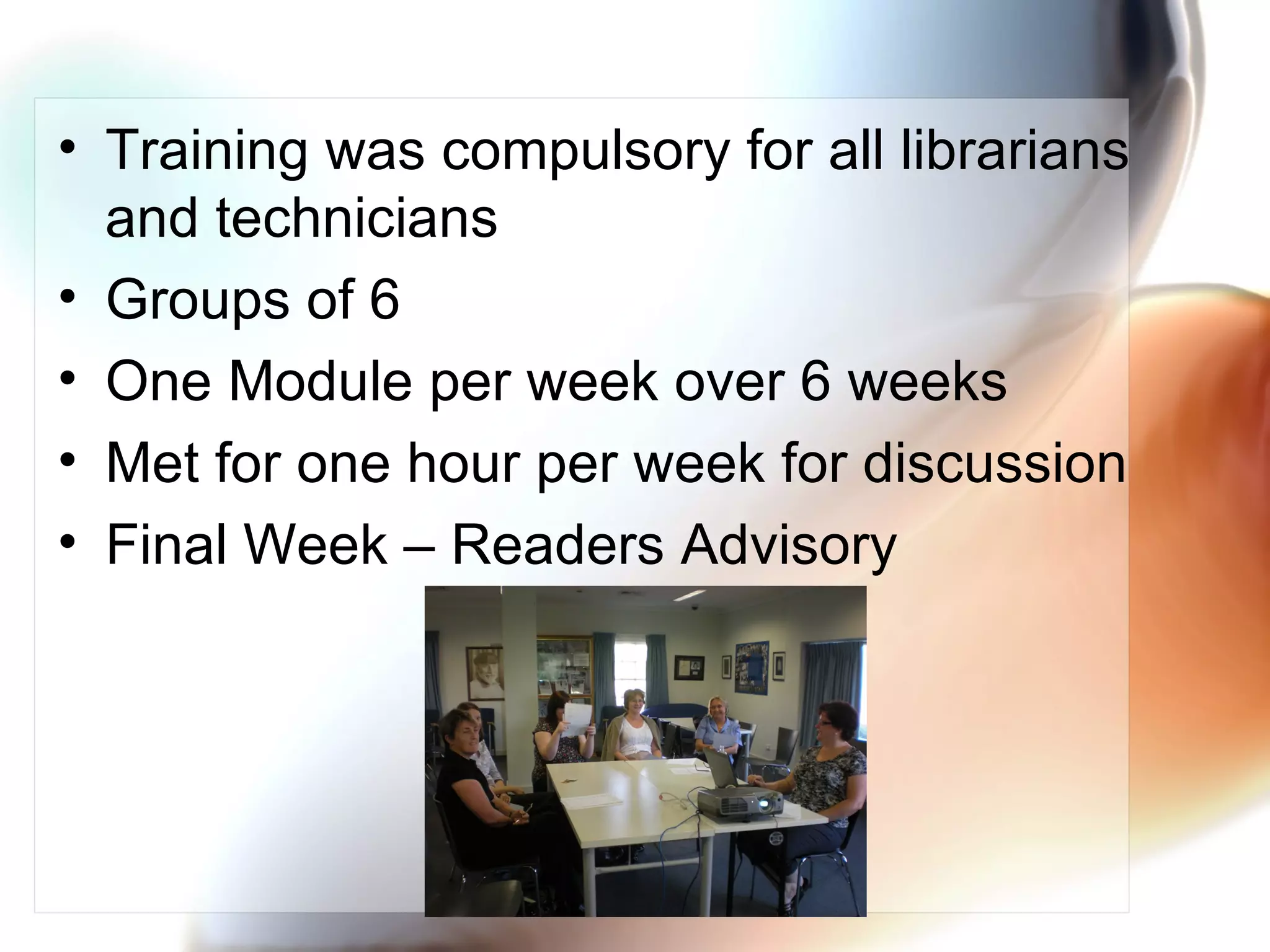 • Training was compulsory for all librarians and technicians
• Groups of 6
• One Module per week over 6 weeks
• Met for one hour per week for discussion
• Final Week – Readers Advisory